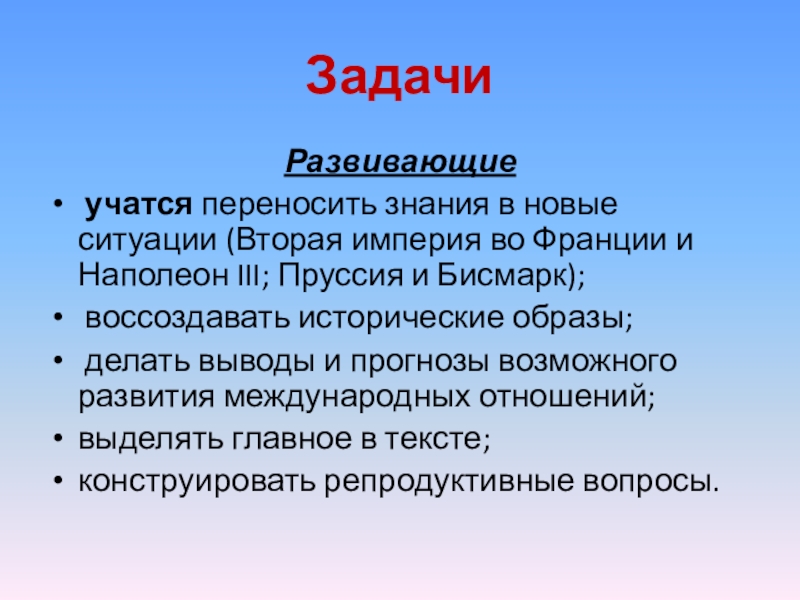 Задачи

Развивающие

• учатся переносить знания в новые ситуации (Вторая империя во Франции и Наполеон III; Пруссия и Бисмарк);
• воссоздавать исторические образы;
• делать выводы и прогнозы возможного развития международных отношений;
• выделять главное в тексте;
• конструировать репродуктивные вопросы.